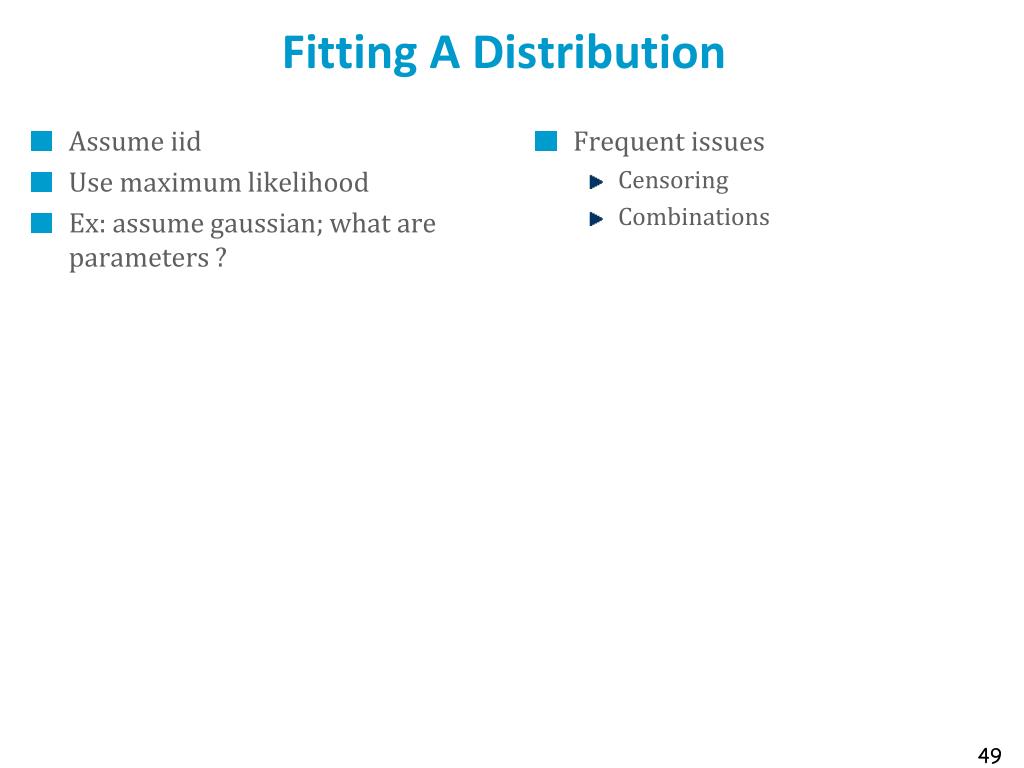 Fitting A Distribution

Assume iid

Use maximum likelihood

Ex: assume gaussian; what are parameters ?

Frequent issues

Censoring

Combinations

49